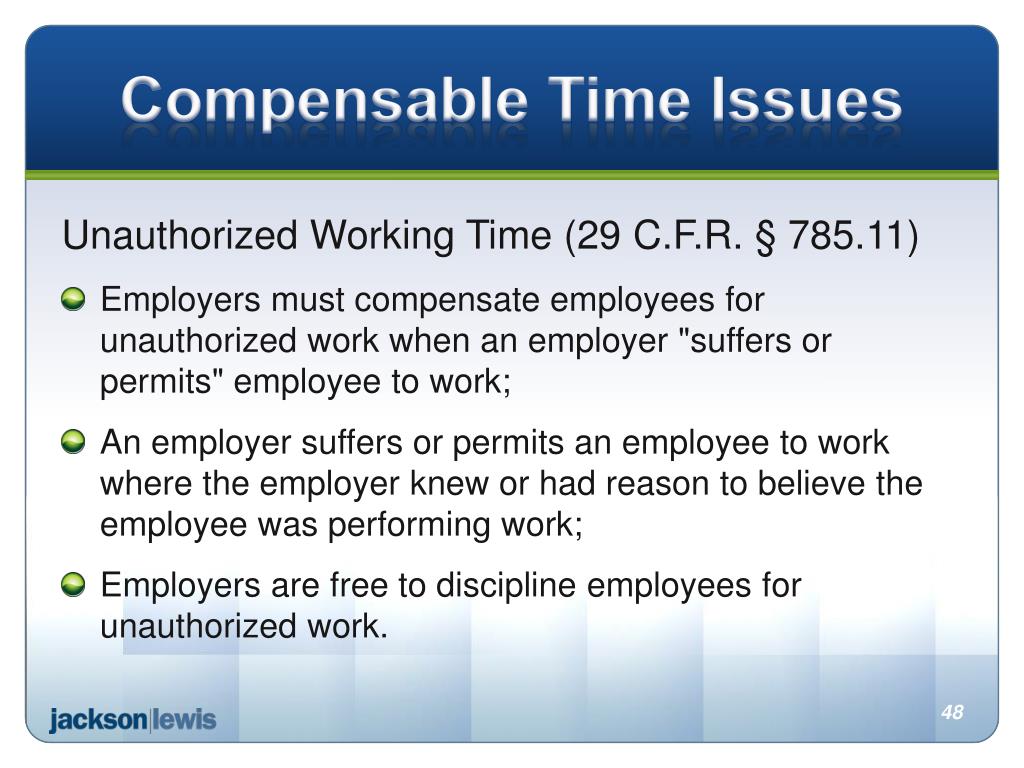 Compensable Time Issues

Unauthorized Working Time (29 C.F.R. § 785.11)

Employers must compensate employees for unauthorized work when an employer "suffers or permits" employee to work;

An employer suffers or permits an employee to work where the employer knew or had reason to believe the employee was performing work;

Employers are free to discipline employees for unauthorized work.

jackson|lewis

48